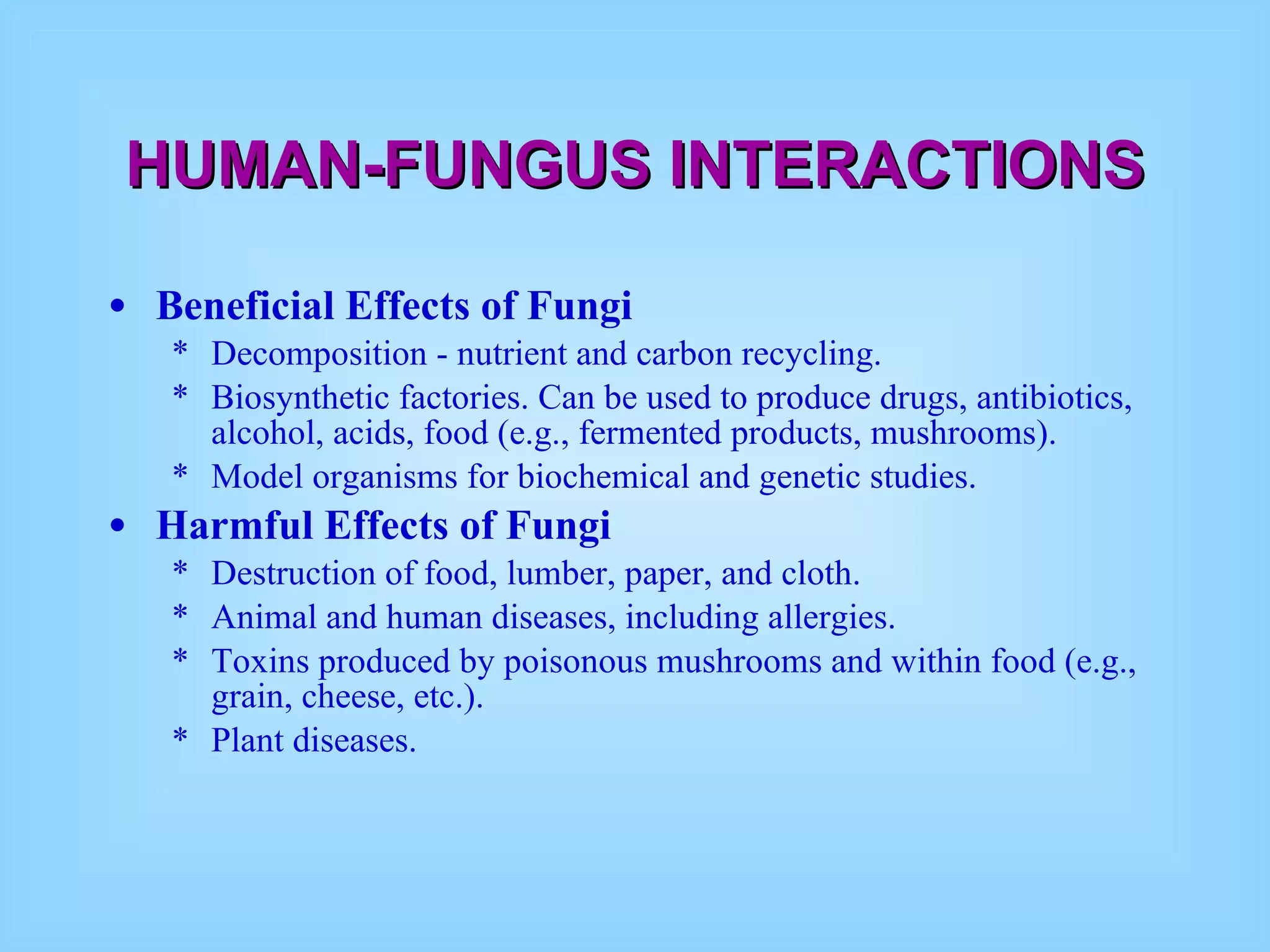 HUMAN-FUNGUS INTERACTIONS

• Beneficial Effects of Fungi
* Decomposition - nutrient and carbon recycling.
* Biosynthetic factories. Can be used to produce drugs, antibiotics, alcohol, acids, food (e.g., fermented products, mushrooms).
* Model organisms for biochemical and genetic studies.

• Harmful Effects of Fungi
* Destruction of food, lumber, paper, and cloth.
* Animal and human diseases, including allergies.
* Toxins produced by poisonous mushrooms and within food (e.g., grain, cheese, etc.).
* Plant diseases.